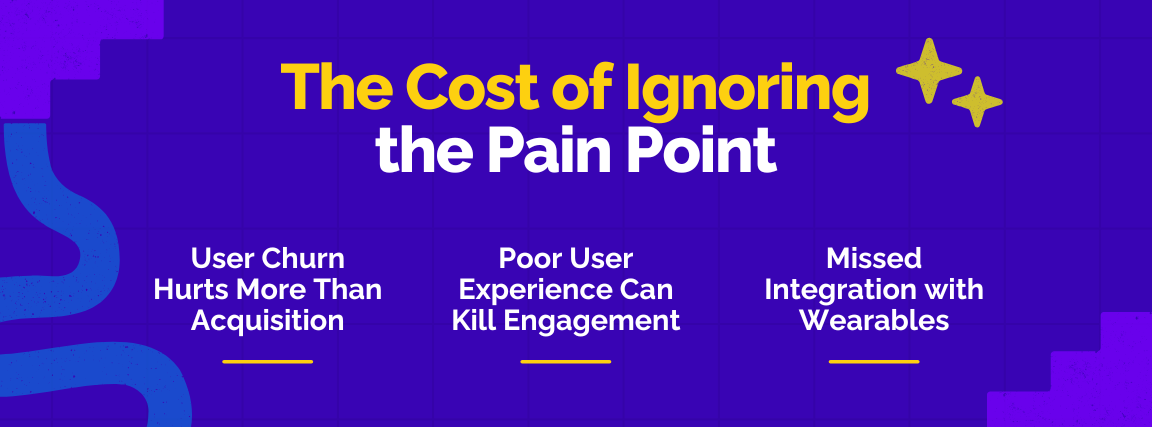 The Cost of Ignoring the Pain Point

User Churn Hurts More Than Acquisition

Poor User Experience Can Kill Engagement

Missed Integration with Wearables